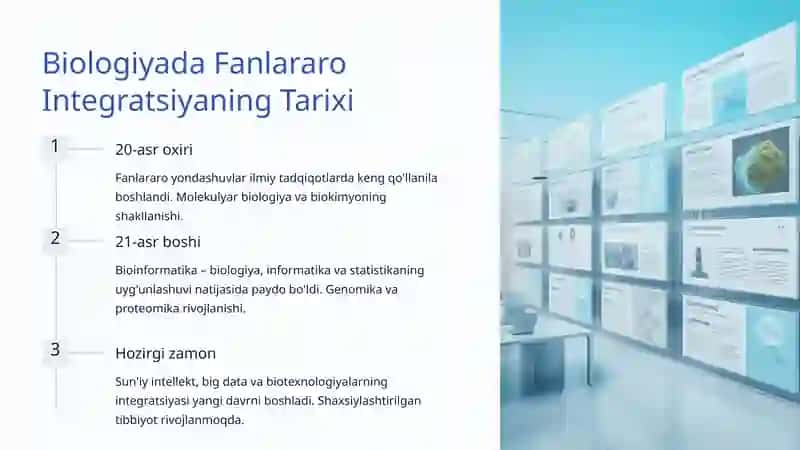 Biologiyada Fanlararo Integratsiyaning Tarixi

1

20-asr oxiri

Fanlararo yondashuvlar ilmiy tadqiqotlarda keng qo'llanila boshlandi. Molekulyar biologiya va biokimyoning shakllanishi.

2

21-asr boshi

Bioinformatika – biologiya, informatika va statistikaning uyg'unlashuvi natijasida paydo bo'ldi. Genomika va proteomika rivojlanishi.

3

Hozirgi zamon

Sun'iy intellekt, big data va biotexnologiyalarning integratsiyasi yangi davrni boshladi. Shaxsiylashtirilgan tibbiyot rivojlanmoqda.